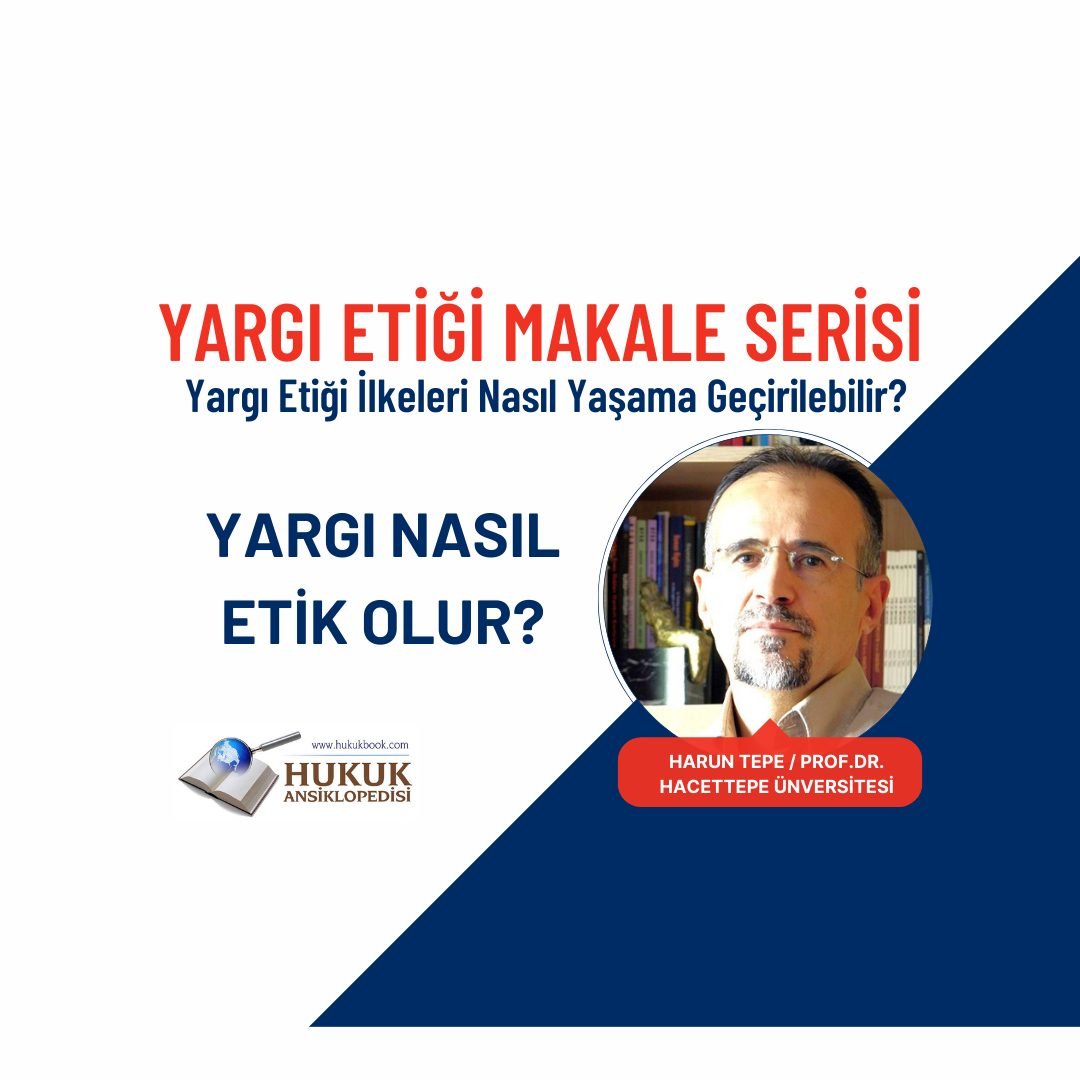 YARGI ETİĞİ MAKALE SERİSİ
Yargı Etiği İlkeleri Nasıl Yaşama Geçirilebilir?

YARGI NASIL ETİK OLUR?

www.hukukbook.com
HUKUK
ANSİKLOPEDİSİ

HARUN TEPE / PROF.DR.
HACETTEPE ÜNVERSİTESİ